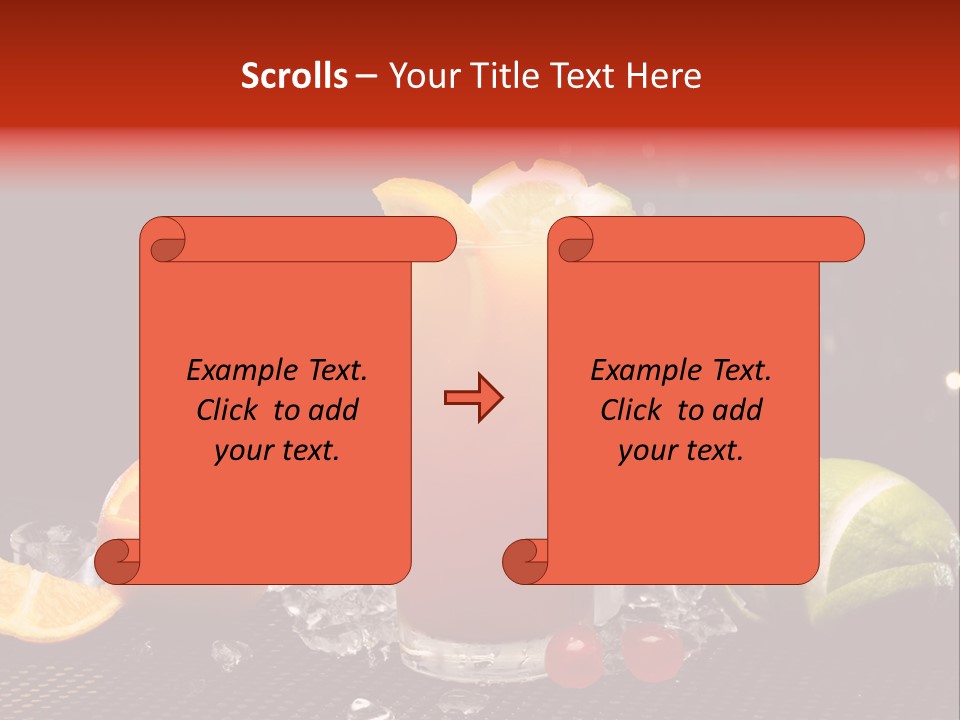 Scrolls – Your Title Text Here

Example Text. Click to add your text.

Example Text. Click to add your text.